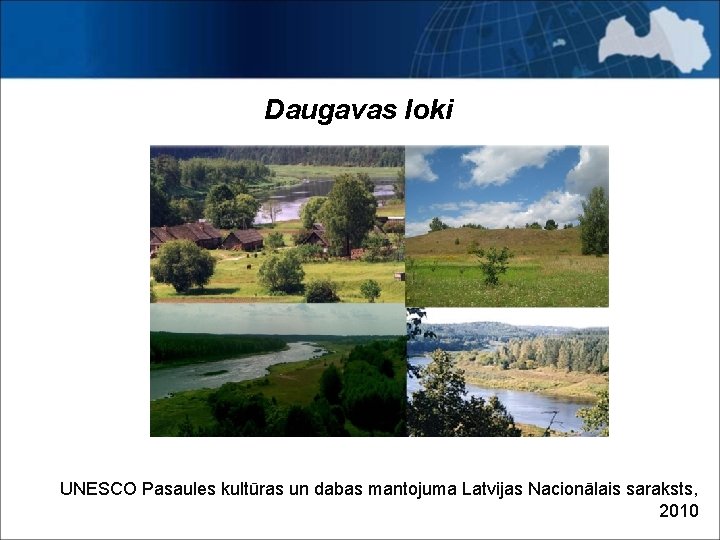 Daugavas loki

UNESCO Pasaules kultūras un dabas mantojuma Latvijas Nacionālais saraksts, 2010